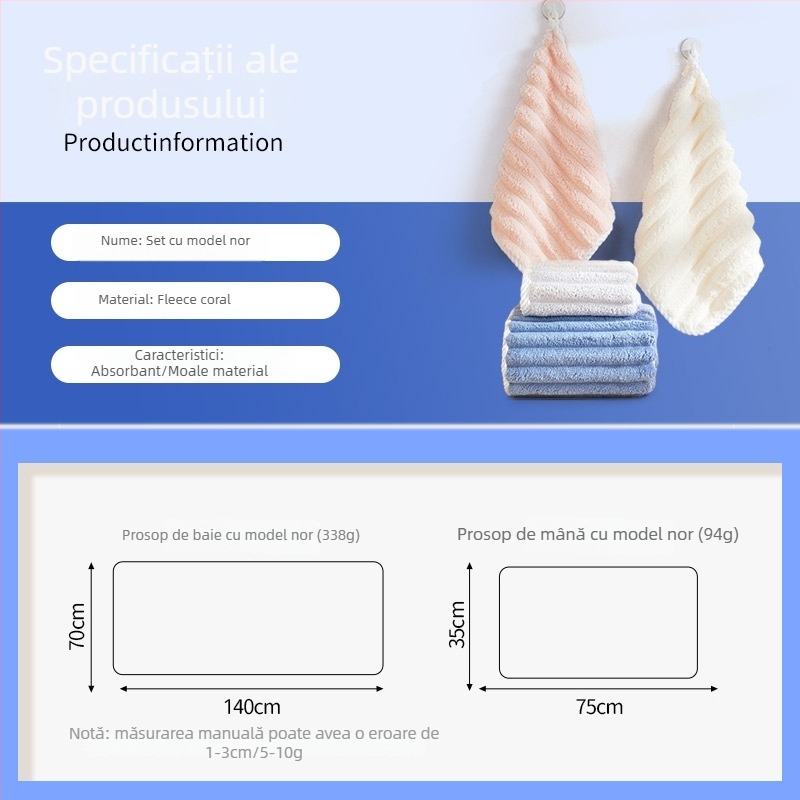 Specificații ale produsului
Productinformation

Nume: Set cu model nor

Material: Fleece coral

Caracteristici: Absorbant/Moale material

Prosop de baie cu model nor (338g)

70cm

140cm

Prosop de mână cu model nor (94g)

35cm

75cm

Notă: măsurarea manuală poate avea o eroare de 1-3cm/5-10g